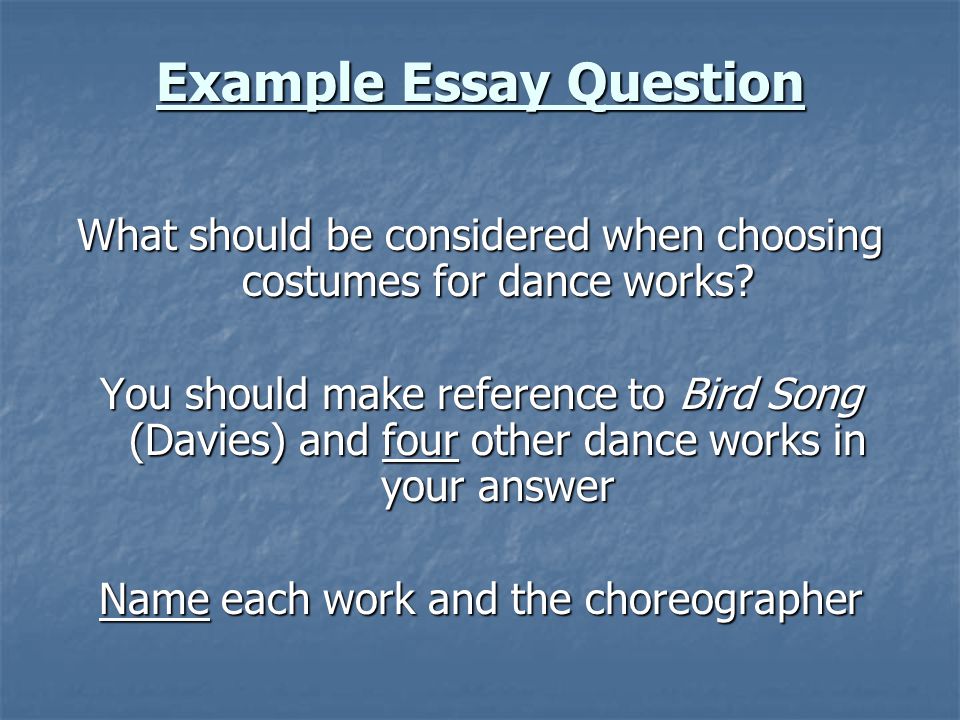 Example Essay Question

What should be considered when choosing costumes for dance works?

You should make reference to Bird Song (Davies) and four other dance works in your answer

Name each work and the choreographer